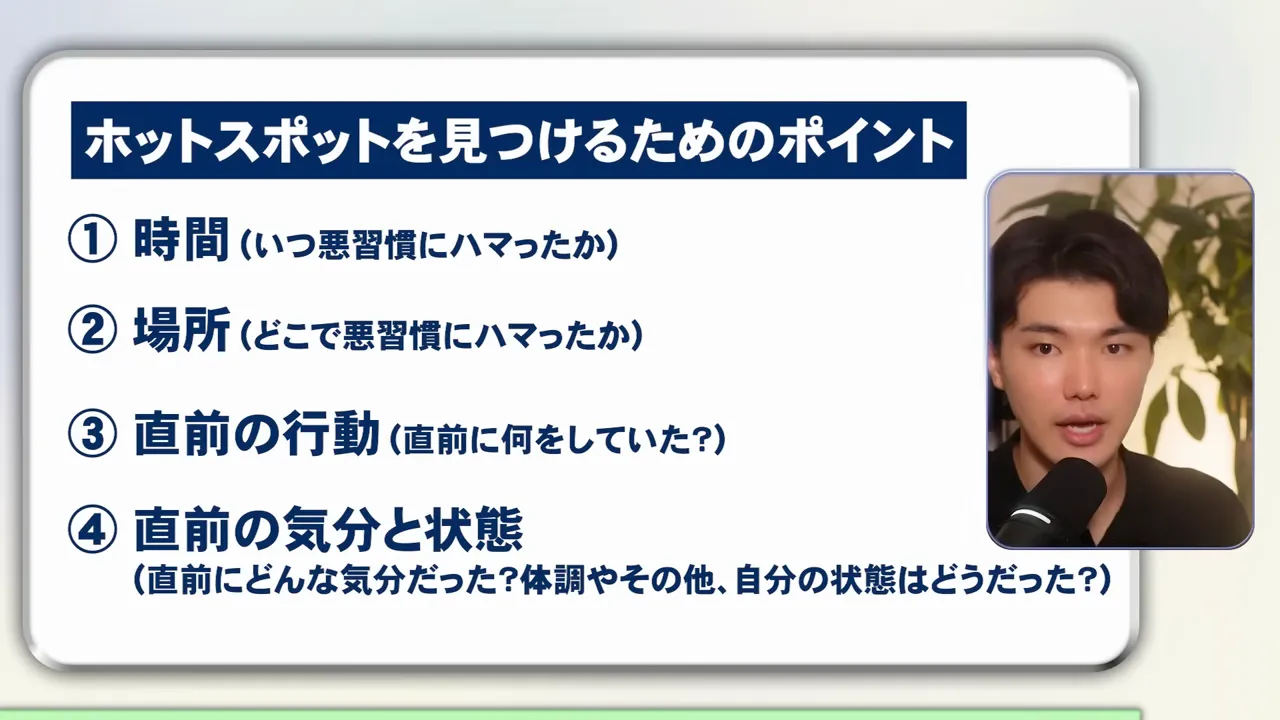 ホットスポットを見つけるためのポイント

① 時間（いつ悪習慣にハマったか）

② 場所（どこで悪習慣にハマったか）

③ 直前の行動（直前に何をしていた?）

④ 直前の気分と状態
（直前にどんな気分だった?体調やその他、自分の状態はどうだった?）